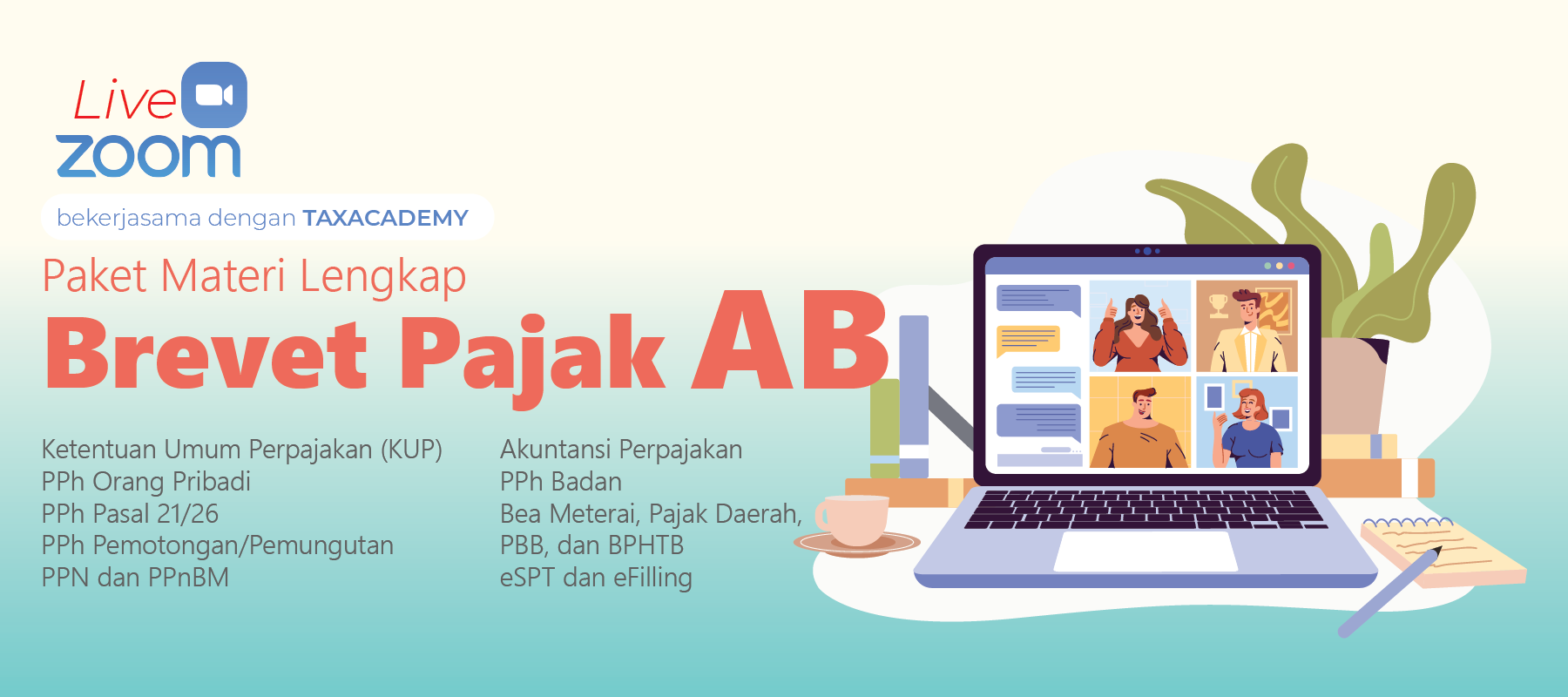 Live
zoom

bekerjasama dengan TAXACADEMY

Paket Materi Lengkap
Brevet Pajak AB

Ketentuan Umum Perpajakan (KUP)
PPh Orang Pribadi
PPh Pasal 21/26
PPh Pemotongan/Pemungutan
PPN dan PPnBM

Akuntansi Perpajakan
PPh Badan
Bea Meterai, Pajak Daerah, PBB, dan BPHTB
eSPT dan eFilling